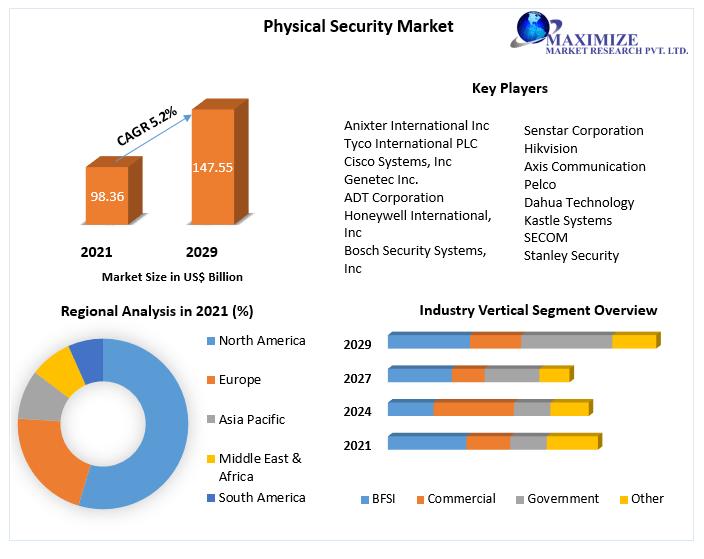 Physical Security Market

MAXIMIZE
MARKET RESEARCH PVT. LTD.

CAGR 5.2%

98.36

147.55

2021

2029

Market Size in US$ Billion

Key Players

Anixter International Inc
Tyco International PLC
Cisco Systems, Inc
Genetec Inc.
ADT Corporation
Honeywell International, Inc
Bosch Security Systems, Inc

Senstar Corporation
Hikvision
Axis Communication
Pelco
Dahua Technology
Kastle Systems
SECOM
Stanley Security

Regional Analysis in 2021 (%)

North America
Europe
Asia Pacific
Middle East & Africa
South America

Industry Vertical Segment Overview

2029
2027
2024
2021

BFSI
Commercial
Government
Other